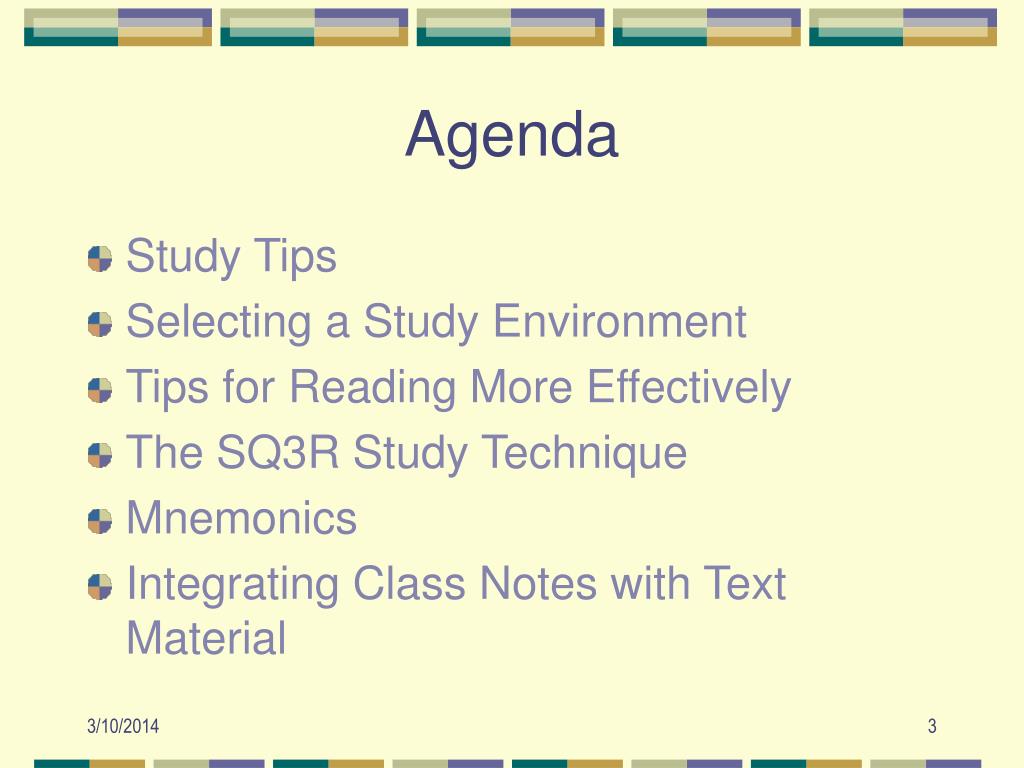 Agenda

Study Tips
Selecting a Study Environment
Tips for Reading More Effectively
The SQ3R Study Technique
Mnemonics
Integrating Class Notes with Text Material

3/10/2014

3